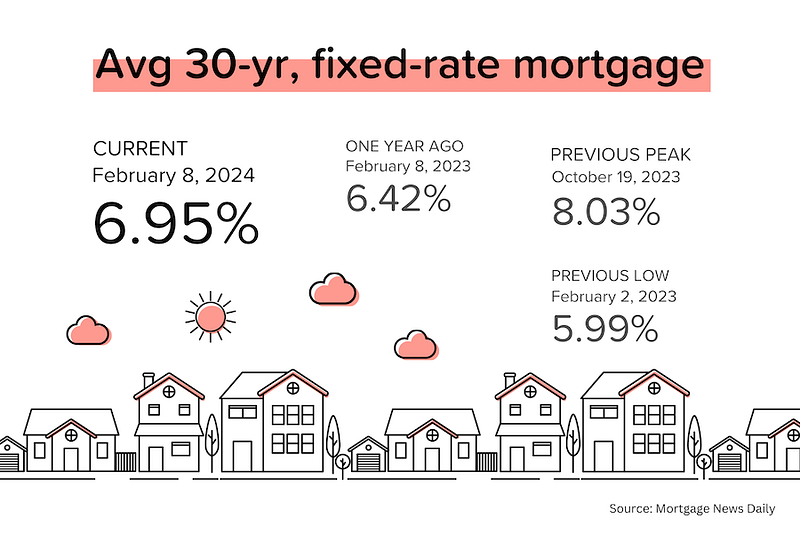 Avg 30-yr, fixed-rate mortgage

CURRENT
February 8, 2024
6.95%

ONE YEAR AGO
February 8, 2023
6.42%

PREVIOUS PEAK
October 19, 2023
8.03%

PREVIOUS LOW
February 2, 2023
5.99%

Source: Mortgage News Daily